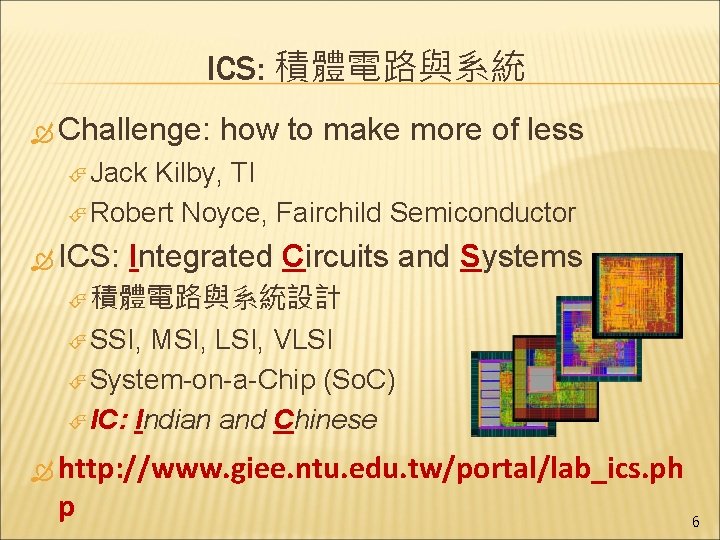 ICS: 積體電路與系統

Challenge: how to make more of less

Jack Kilby, TI

Robert Noyce, Fairchild Semiconductor

ICS: Integrated Circuits and Systems

積體電路與系統設計

SSI, MSI, LSI, VLSI

System-on-a-Chip (SoC)

IC: Indian and Chinese

http://www.giee.ntu.edu.tw/portal/lab_ics.php

6